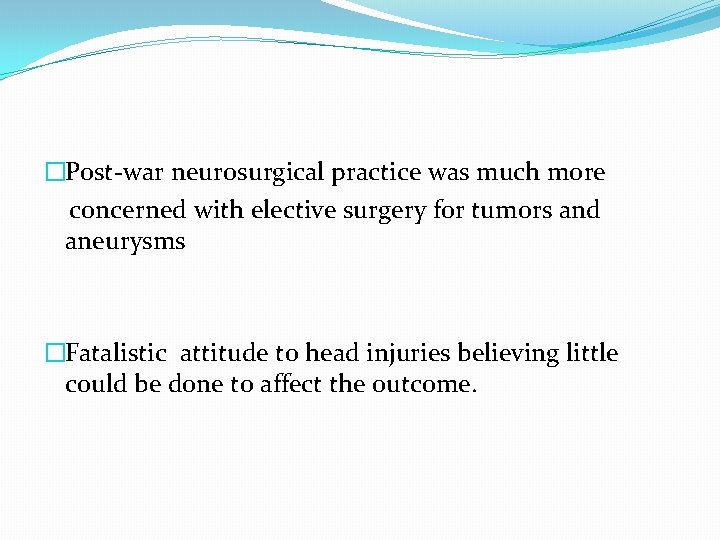 □Post-war neurosurgical practice was much more concerned with elective surgery for tumors and aneurysms

□Fatalistic attitude to head injuries believing little could be done to affect the outcome.